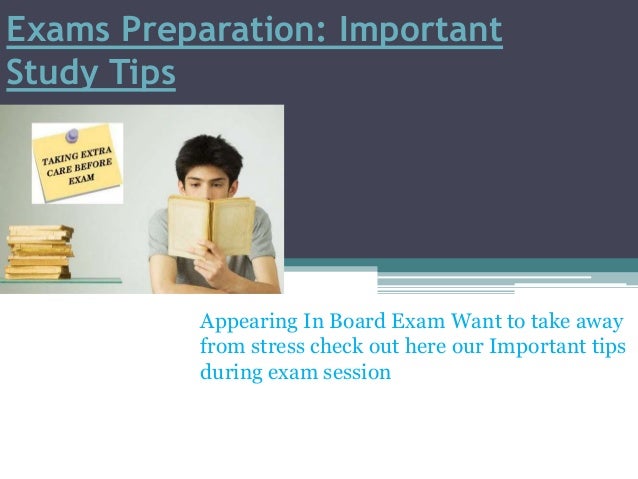 Exams Preparation: Important Study Tips

TAKING EXTRA CARE BEFORE EXAM

Appearing In Board Exam Want to take away from stress check out here our Important tips during exam session